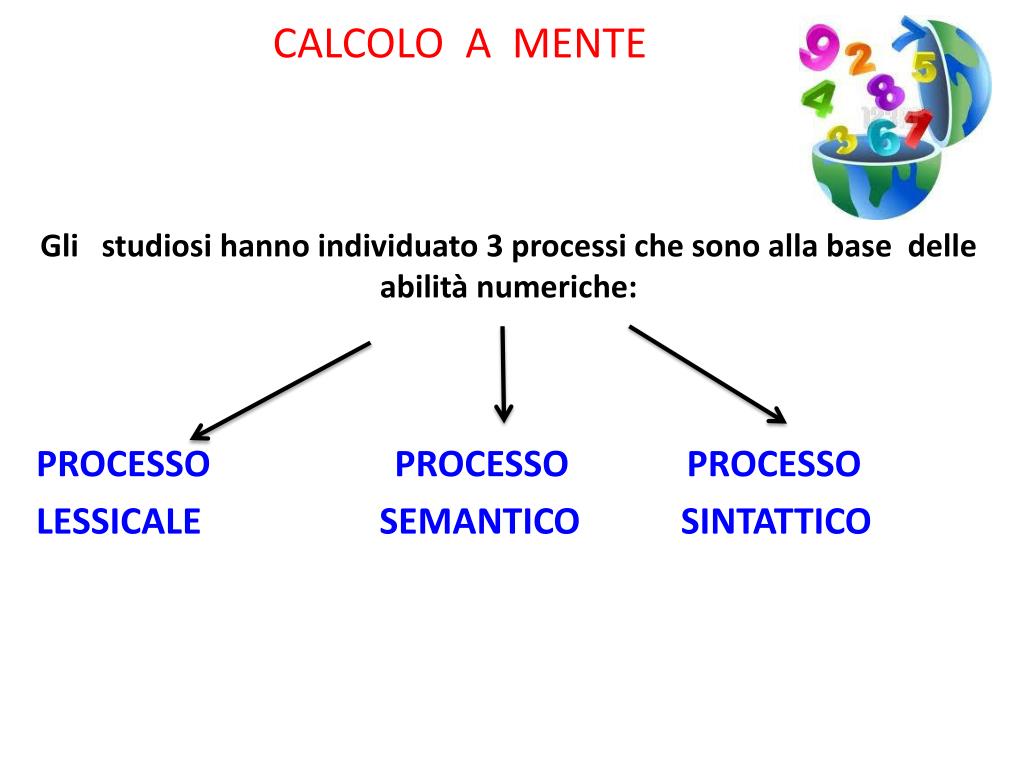 CALCOLO A MENTE

Gli studiosi hanno individuato 3 processi che sono alla base delle abilità numeriche:

PROCESSO LESSICALE

PROCESSO SEMANTICO

PROCESSO SINTATTICO